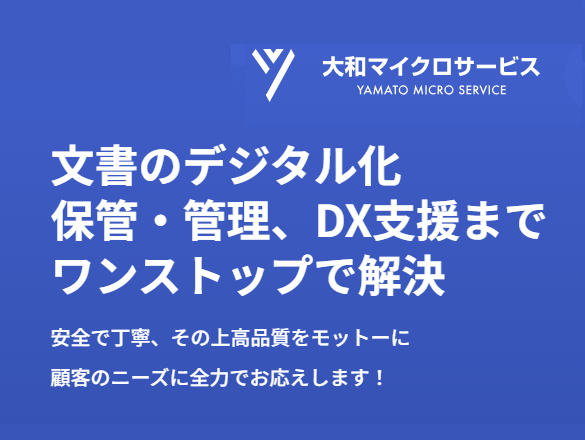 大和マイクロサービス
YAMATO MICRO SERVICE

文書のデジタル化
保管・管理、DX支援まで
ワンストップで解決

安全で丁寧、その上高品質をモットーに
顧客のニーズに全力でお応えします！